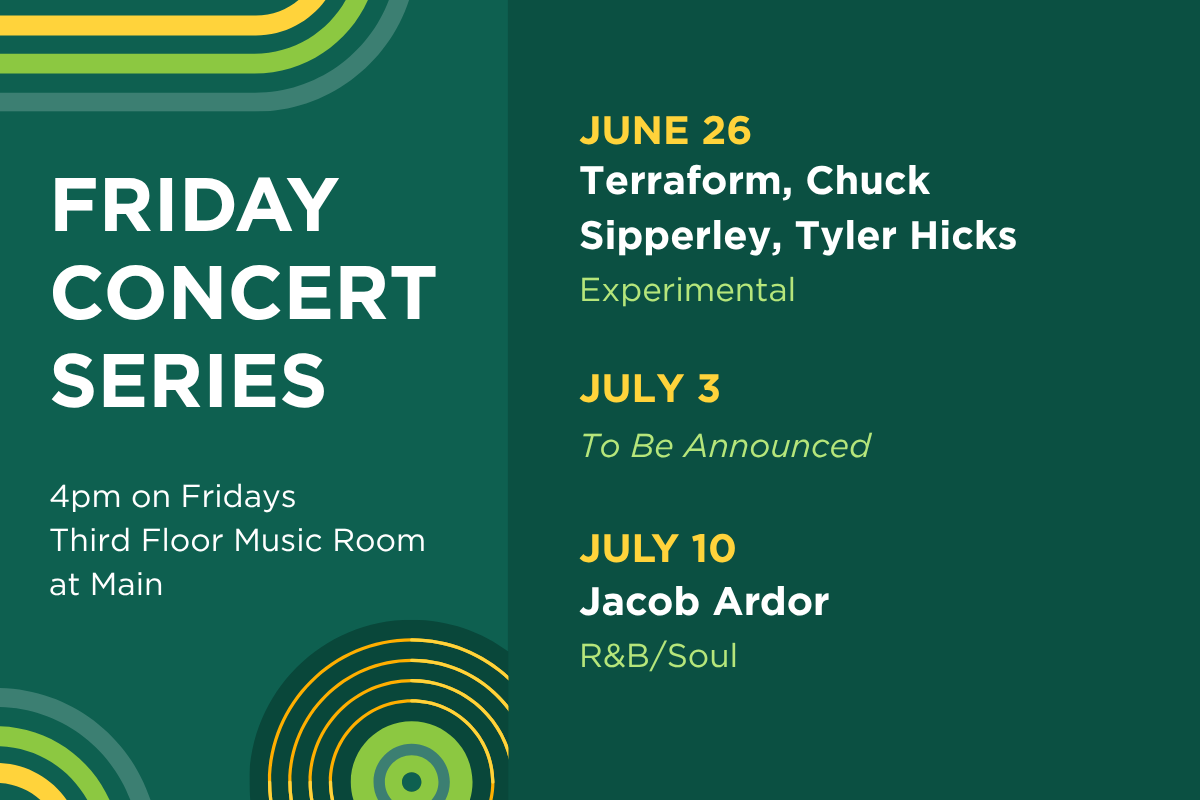 FRIDAY CONCERT SERIES

4pm on Fridays
Third Floor Music Room at Main

JUNE 26
Terraform, Chuck Sipperley, Tyler Hicks
Experimental

JULY 3
To Be Announced

JULY 10
Jacob Ardor
R&B/Soul